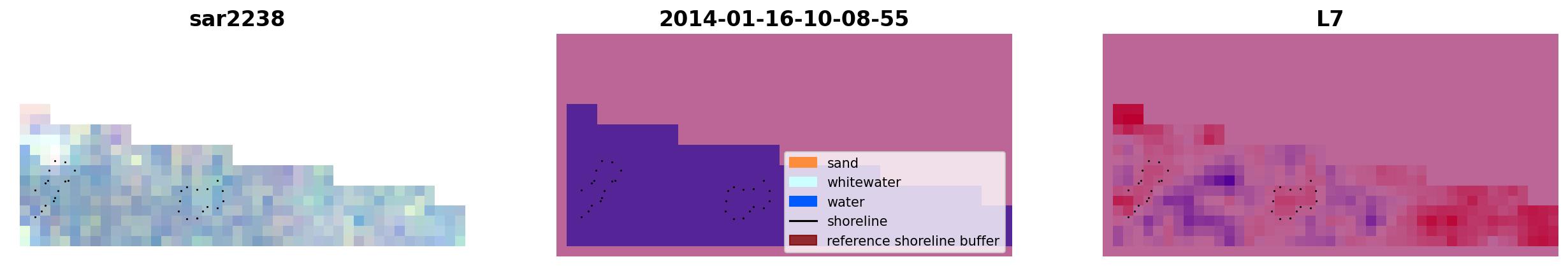 sar2238

2014-01-16-10-08-55

sand
whitewater
water
shoreline
reference shoreline buffer

L7